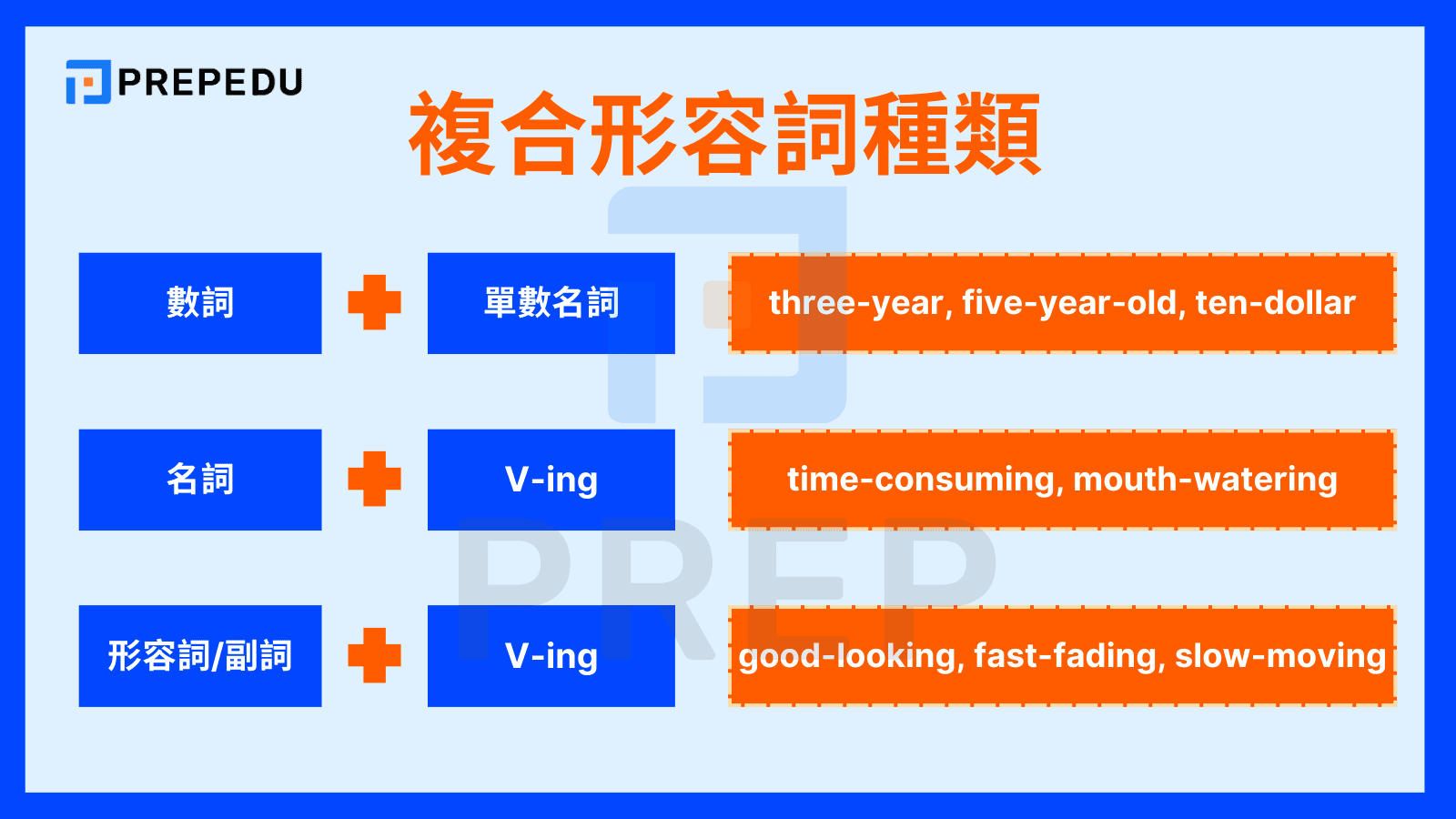 PREPEDU

複合形容詞種類

數詞 + 單數名詞 three-year, five-year-old, ten-dollar

名詞 + V-ing time-consuming, mouth-watering

形容詞/副詞 + V-ing good-looking, fast-fading, slow-moving

PREP